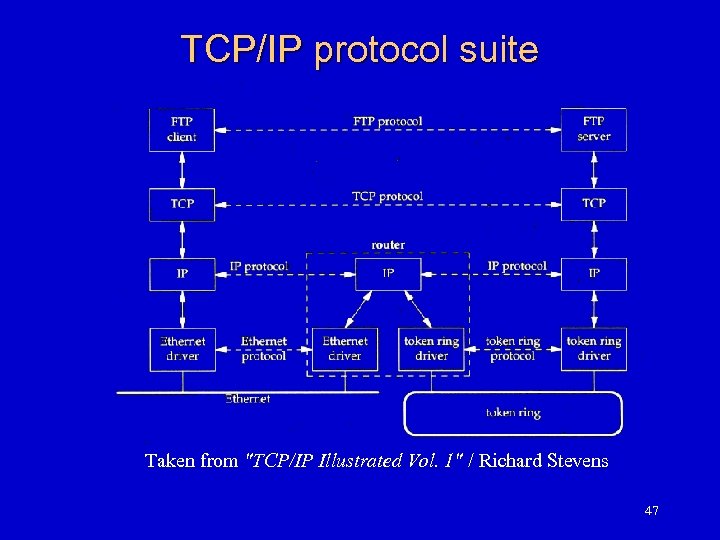 TCP/IP protocol suite

FTP client

FTP protocol

FTP server

TCP

TCP protocol

TCP

router

IP

IP protocol

IP

IP protocol

IP

Ethernet driver

Ethernet protocol

Ethernet driver

token ring driver

token ring protocol

token ring driver

Ethernet

token ring

Taken from "TCP/IP Illustrated Vol. 1" / Richard Stevens

47